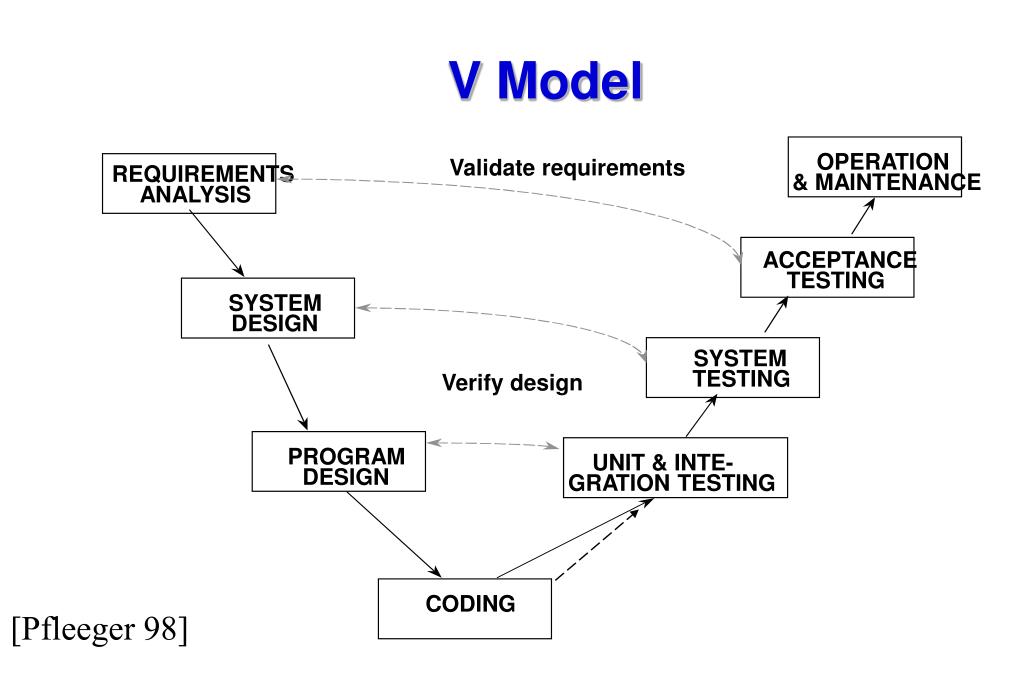 V Model

REQUIREMENTS ANALYSIS

Validate requirements

OPERATION & MAINTENANCE

ACCEPTANCE TESTING

SYSTEM DESIGN

SYSTEM TESTING

Verify design

PROGRAM DESIGN

UNIT & INTEGRATION TESTING

CODING

[Pfleeger 98]